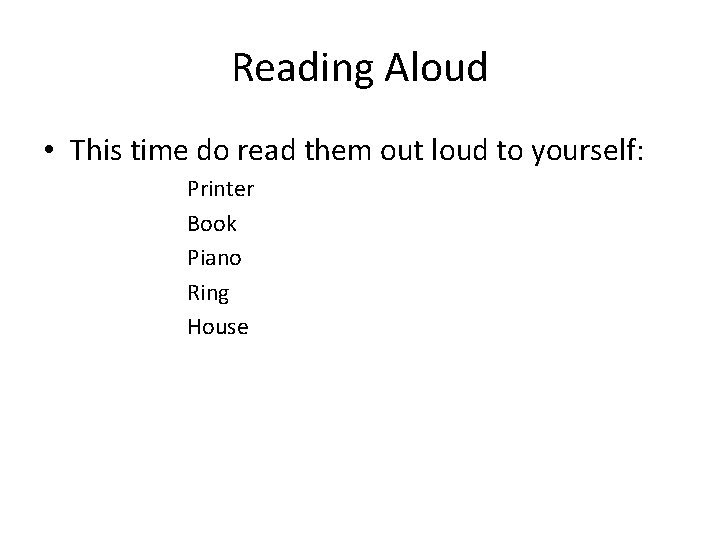 Reading Aloud

• This time do read them out loud to yourself:

Printer
Book
Piano
Ring
House